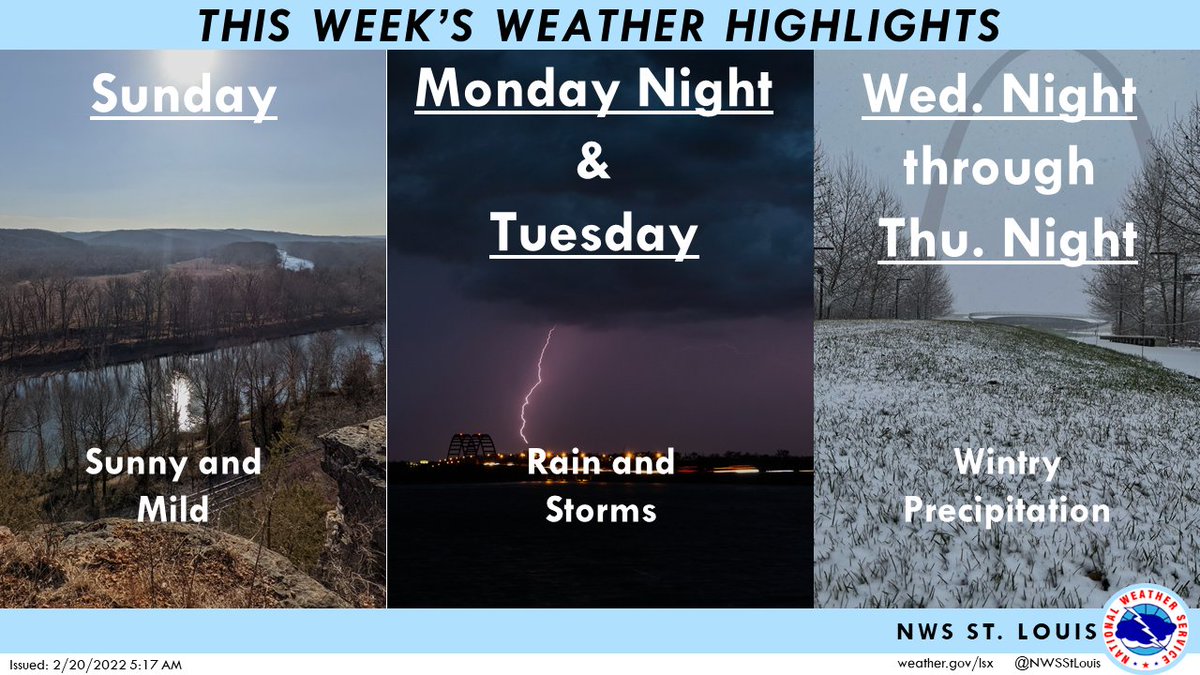 THIS WEEK'S WEATHER HIGHLIGHTS

Sunday

Sunny and Mild

Monday Night & Tuesday

Rain and Storms

Wed. Night through Thu. Night

Wintry Precipitation

NWS ST. LOUIS

NATIONAL WEATHER SERVICE

Issued: 2/20/2022 5:17 AM

weather.gov/lsx @NWSStLouis